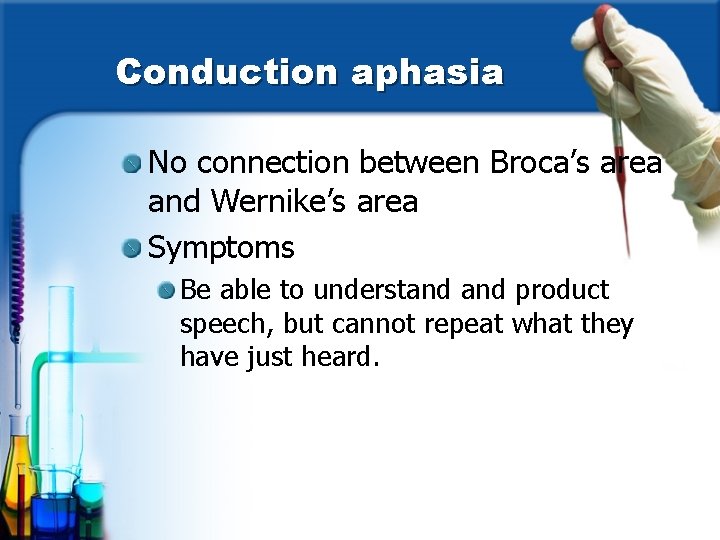 Conduction aphasia

No connection between Broca's area and Wernike's area

Symptoms

Be able to understand and product speech, but cannot repeat what they have just heard.